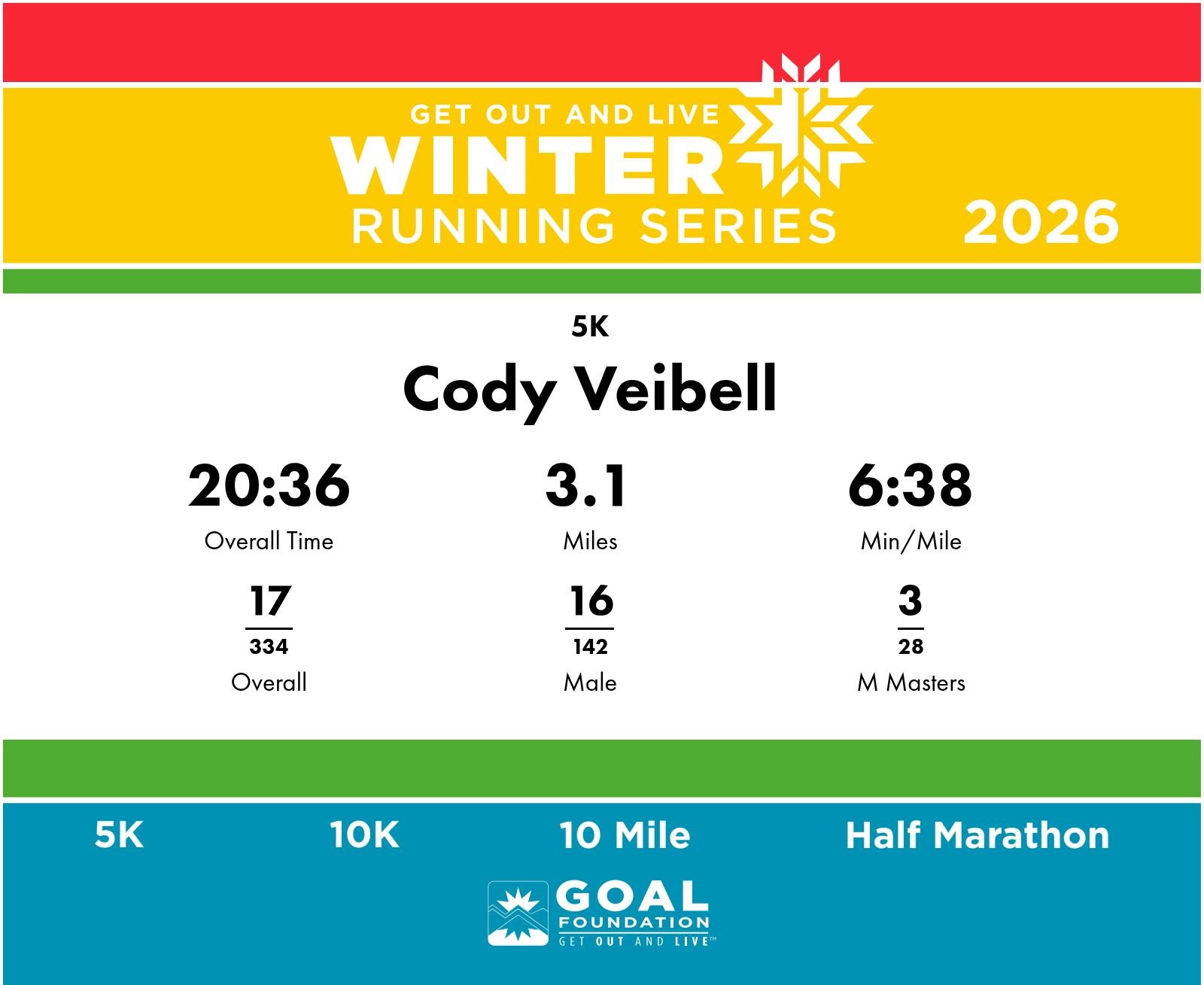 GET OUT AND LIVE
WINTER
RUNNING SERIES
2026

5K

Cody Veibell

20:36
Overall Time

3.1
Miles

6:38
Min/Mile

17
334
Overall

16
142
Male

3
28
M Masters

5K

10K

10 Mile

Half Marathon

GOAL
FOUNDATION
GET OUT AND LIVE™